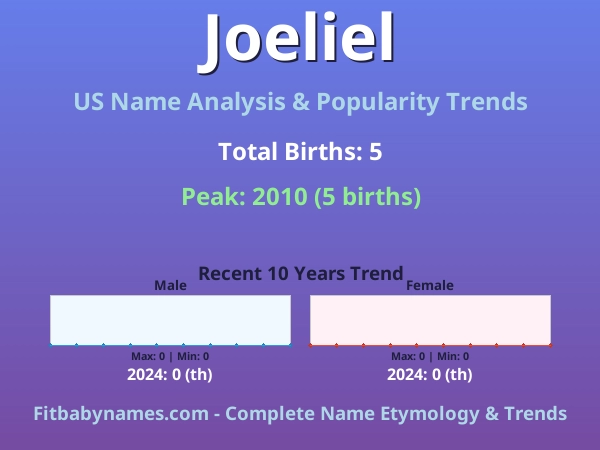 Joeliel

US Name Analysis & Popularity Trends

Total Births: 5

Peak: 2010 (5 births)

Recent 10 Years Trend

Male

Max: 0 | Min: 0

2024: 0 (th)

Female

Max: 0 | Min: 0

2024: 0 (th)

Fitbabynames.com - Complete Name Etymology & Trends